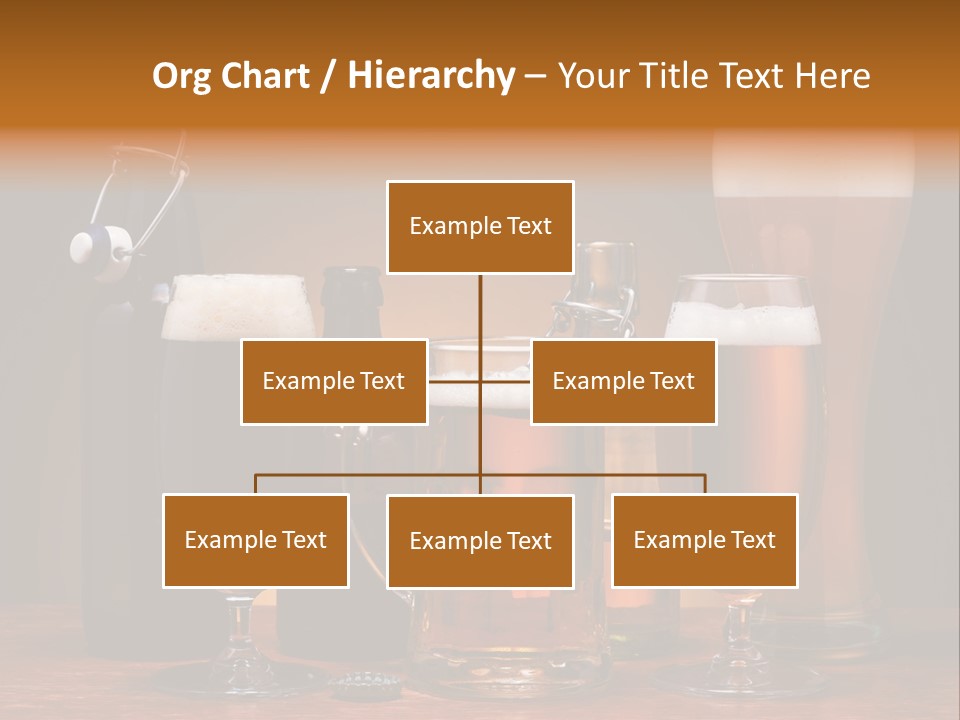 Org Chart / Hierarchy – Your Title Text Here

Example Text

Example Text

Example Text

Example Text

Example Text

Example Text